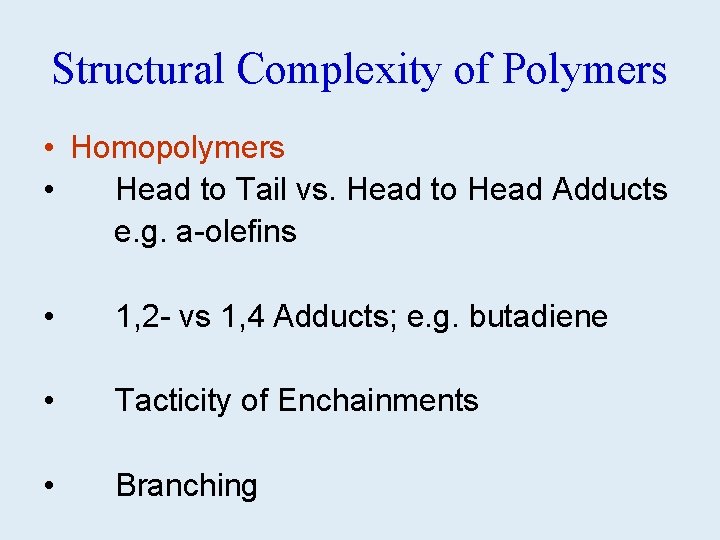 Structural Complexity of Polymers

• Homopolymers

• Head to Tail vs. Head to Head Adducts e.g. a-olefins

• 1,2- vs 1,4 Adducts; e.g. butadiene

• Tacticity of Enchainments

• Branching